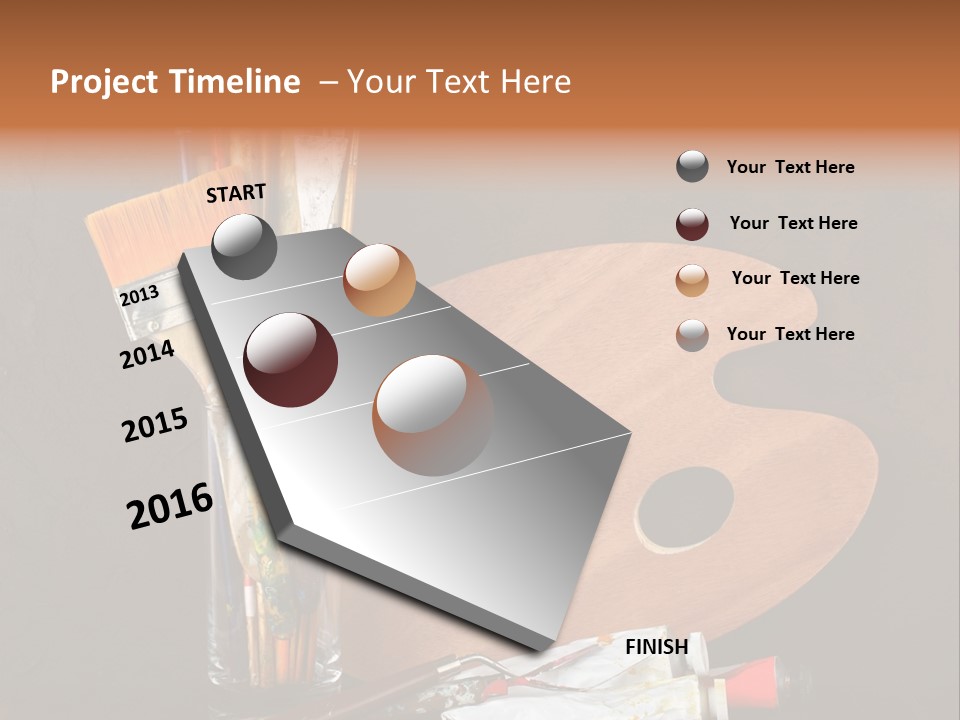 Project Timeline – Your Text Here

START

2013

2014

2015

2016

FINISH

Your Text Here

Your Text Here

Your Text Here

Your Text Here